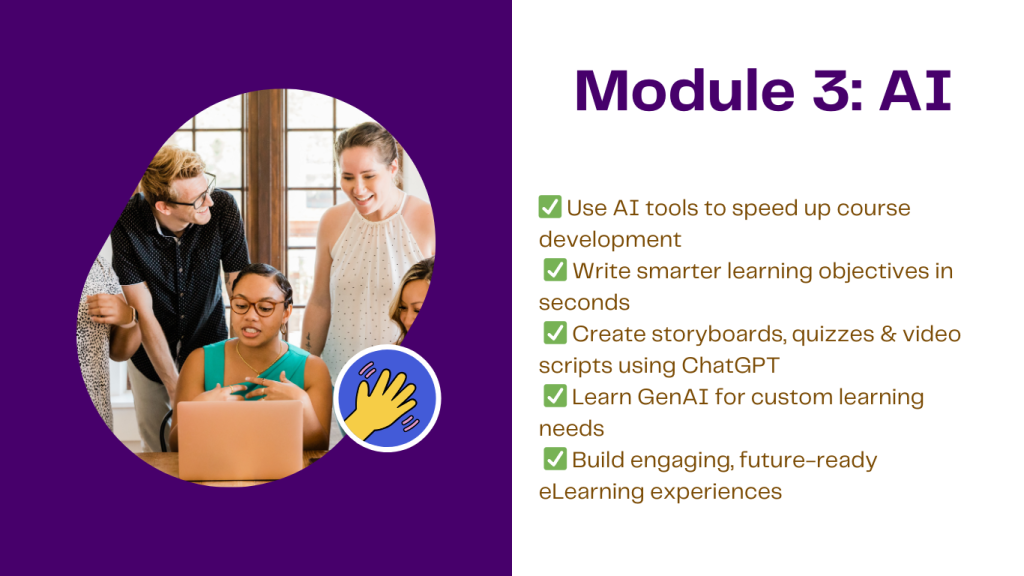 Module 3: AI

✅ Use AI tools to speed up course development
✅ Write smarter learning objectives in seconds
✅ Create storyboards, quizzes & video scripts using ChatGPT
✅ Learn GenAI for custom learning needs
✅ Build engaging, future-ready eLearning experiences